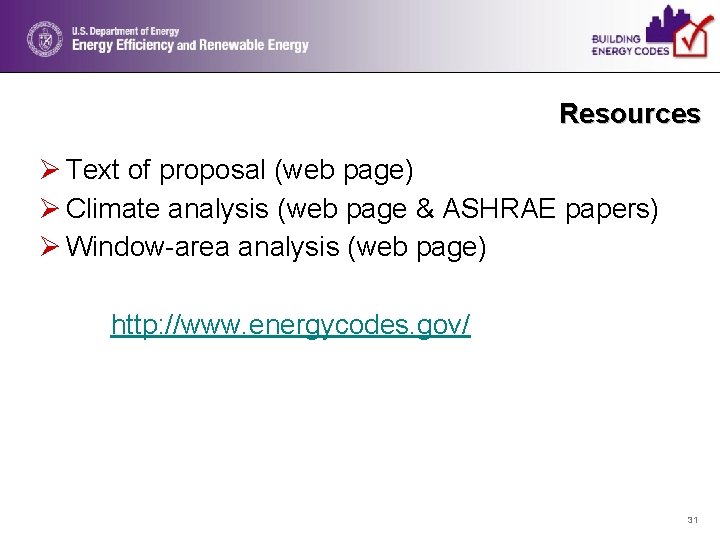 U.S. Department of Energy
Energy Efficiency and Renewable Energy

BUILDING ENERGY CODES

Resources

➢ Text of proposal (web page)
➢ Climate analysis (web page & ASHRAE papers)
➢ Window-area analysis (web page)

http://www.energycodes.gov/

31